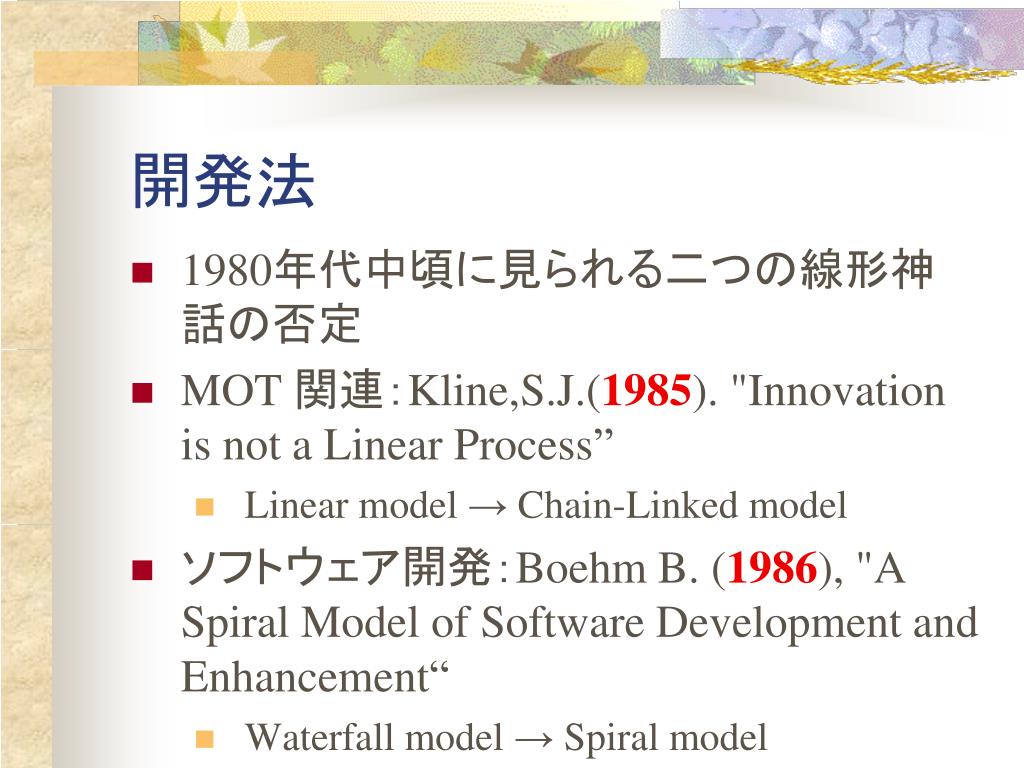 開発法

1980年代中頃に見られる二つの線形神話の否定

MOT 関連：Kline,S.J.(1985). "Innovation is not a Linear Process”

Linear model → Chain-Linked model

ソフトウェア開発：Boehm B. (1986), "A Spiral Model of Software Development and Enhancement“

Waterfall model → Spiral model